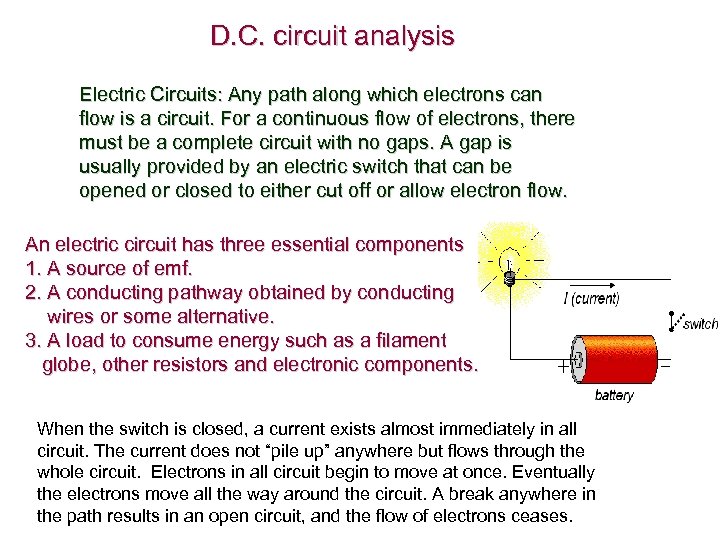 D.C. circuit analysis

Electric Circuits: Any path along which electrons can flow is a circuit. For a continuous flow of electrons, there must be a complete circuit with no gaps. A gap is usually provided by an electric switch that can be opened or closed to either cut off or allow electron flow.

An electric circuit has three essential components
1. A source of emf.
2. A conducting pathway obtained by conducting wires or some alternative.
3. A load to consume energy such as a filament globe, other resistors and electronic components.

I (current)

switch

+

−

battery

When the switch is closed, a current exists almost immediately in all circuit. The current does not "pile up" anywhere but flows through the whole circuit. Electrons in all circuit begin to move at once. Eventually the electrons move all the way around the circuit. A break anywhere in the path results in an open circuit, and the flow of electrons ceases.